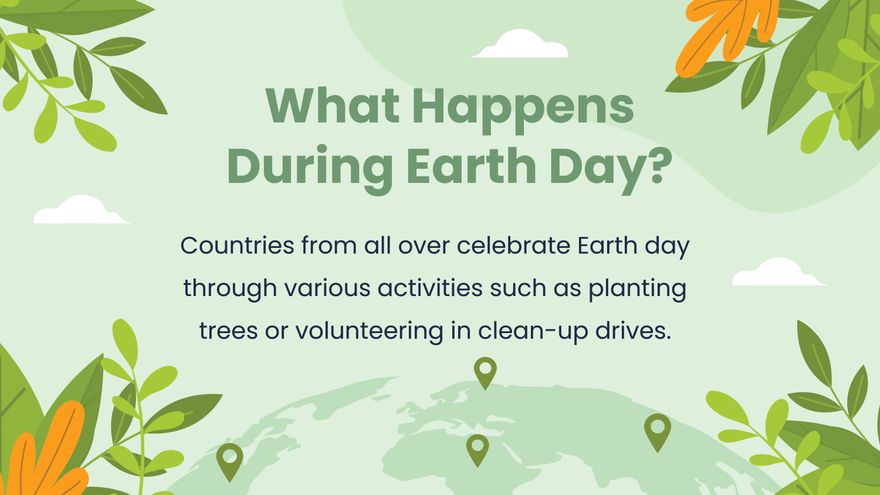 What Happens During Earth Day?

Countries from all over celebrate Earth day through various activities such as planting trees or volunteering in clean-up drives.